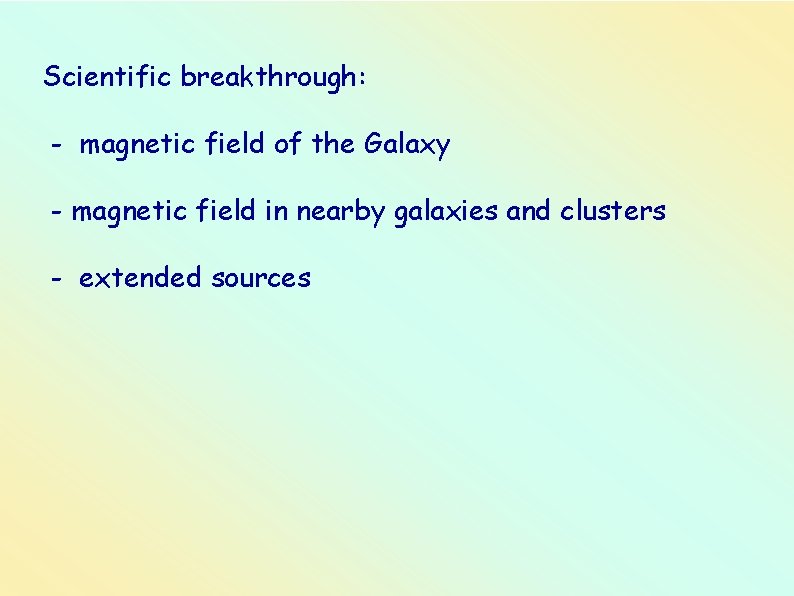 Scientific breakthrough:

- magnetic field of the Galaxy

- magnetic field in nearby galaxies and clusters

- extended sources